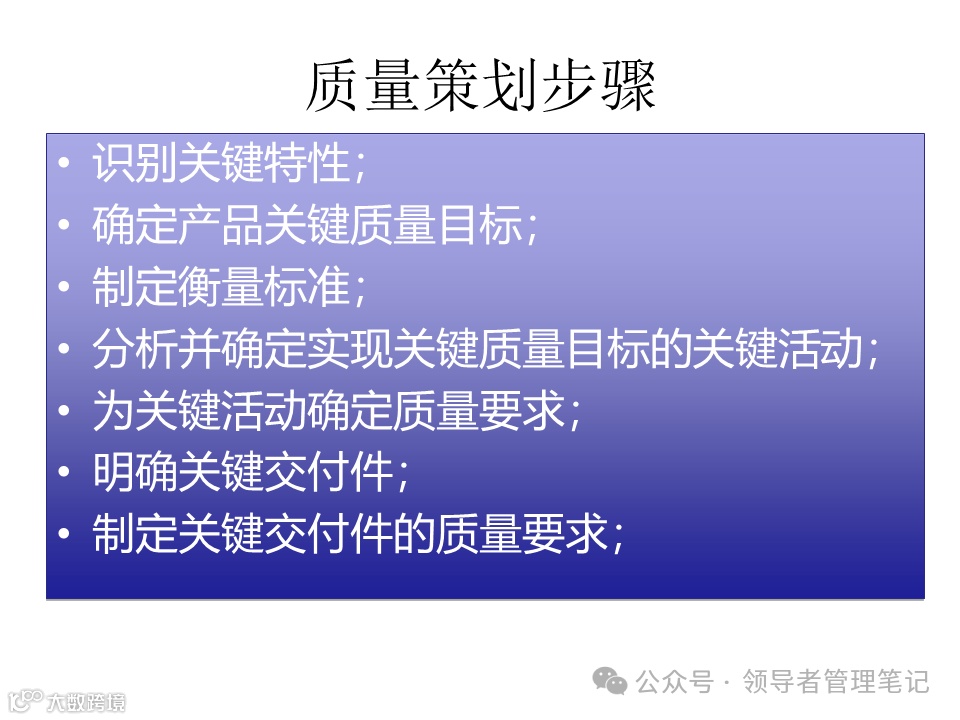 质量策划步骤

• 识别关键特性；
• 确定产品关键质量目标；
• 制定衡量标准；
• 分析并确定实现关键质量目标的关键活动；
• 为关键活动确定质量要求；
• 明确关键交付件；
• 制定关键交付件的质量要求；

公众号 · 领导者管理笔记

大数跨境